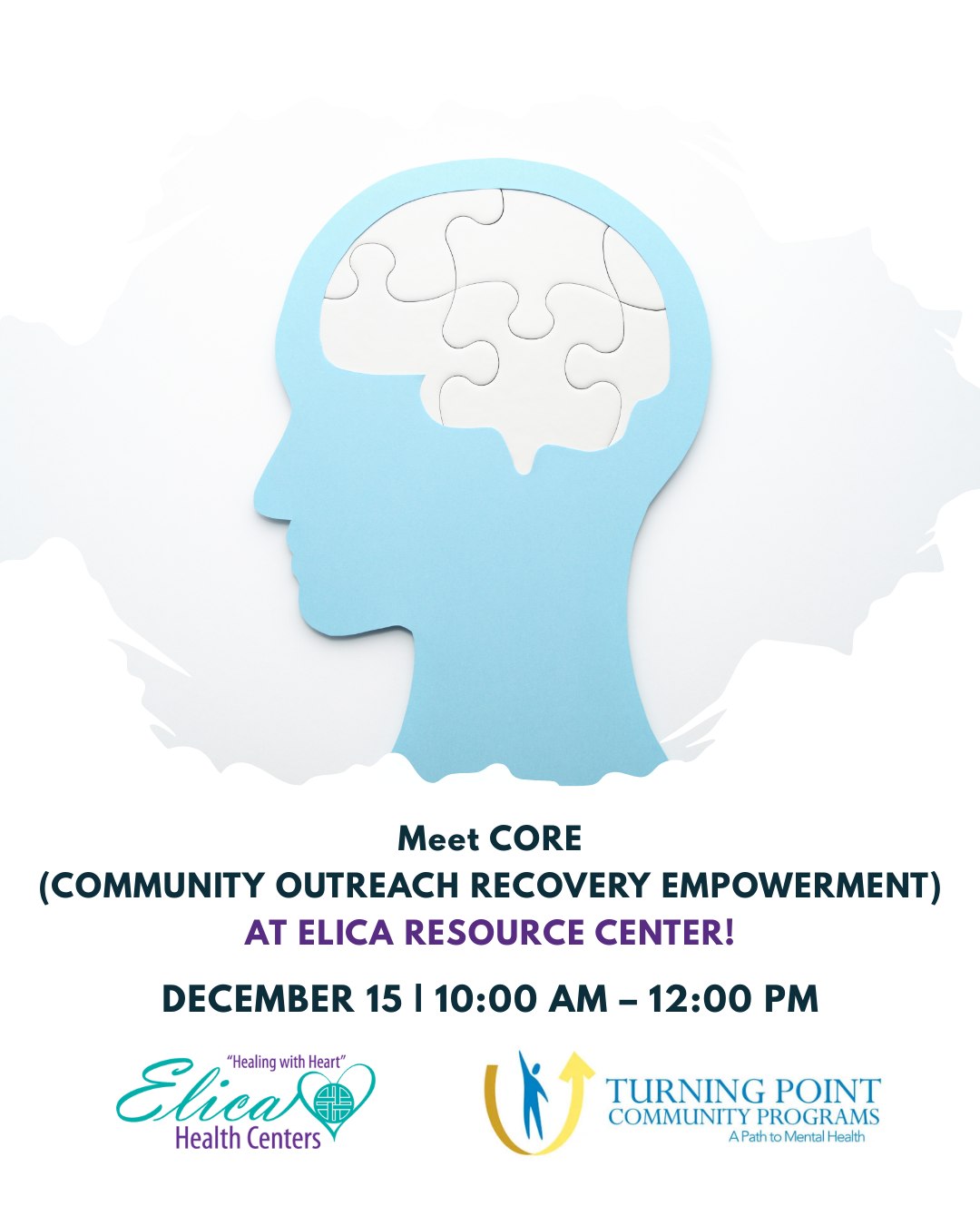 Meet CORE
(COMMUNITY OUTREACH RECOVERY EMPOWERMENT)
AT ELICA RESOURCE CENTER!

DECEMBER 15 | 10:00 AM – 12:00 PM

"Healing with Heart"
Elica
Health Centers

TURNING POINT
COMMUNITY PROGRAMS
A Path to Mental Health